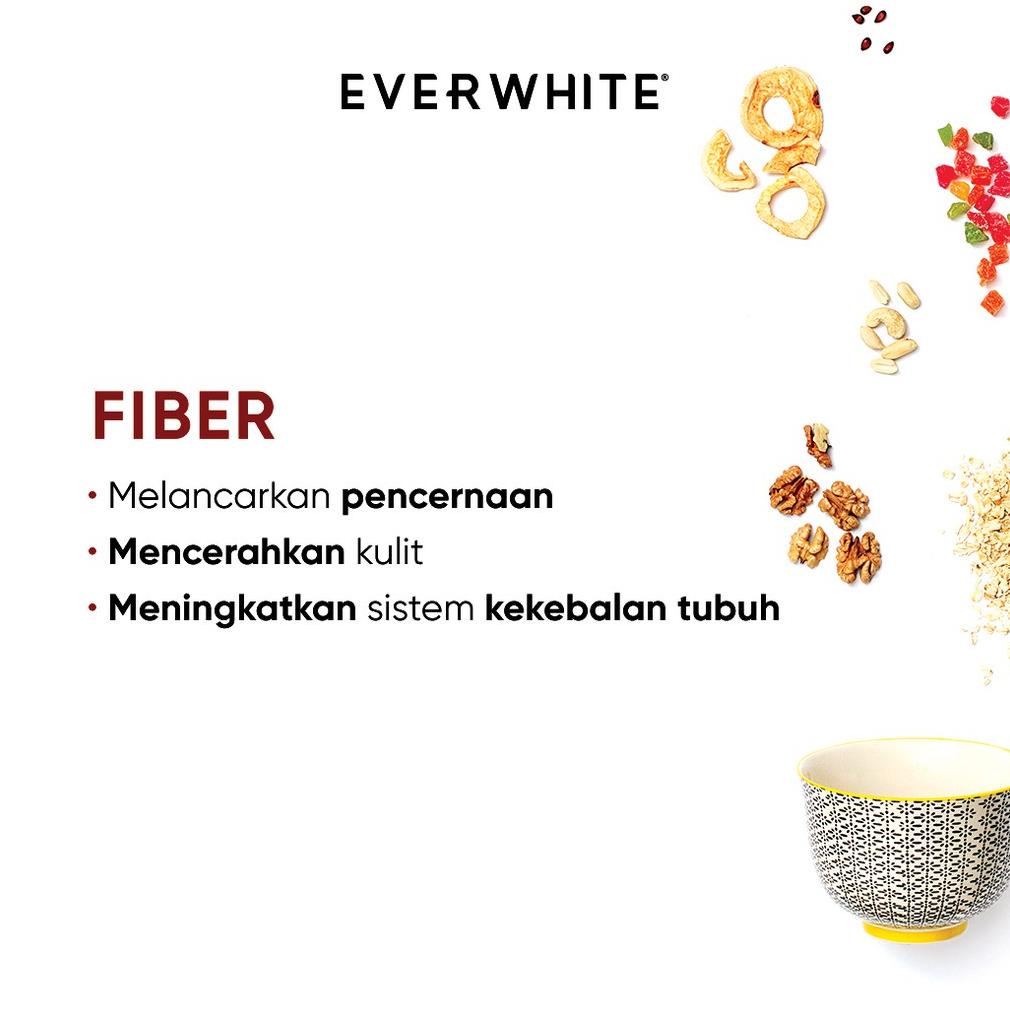 EVERWHITE®

FIBER

• Melancarkan pencernaan
• Mencerahkan kulit
• Meningkatkan sistem kekebalan tubuh